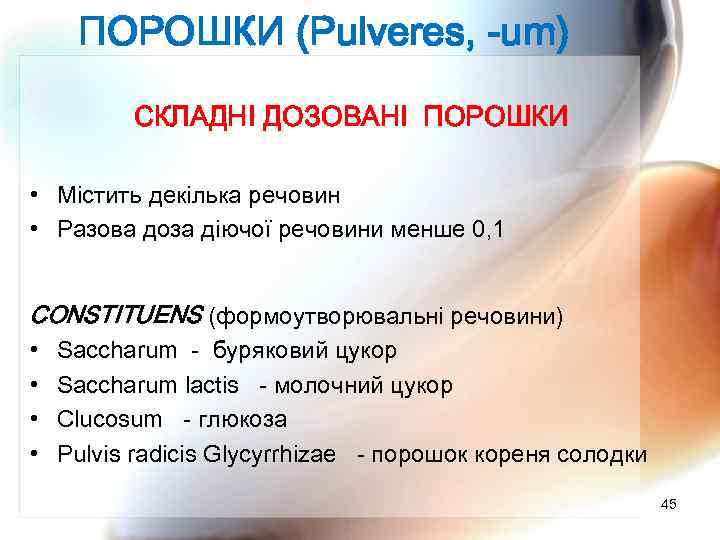 ПОРОШКИ (Pulveres, -um)

СКЛАДНІ ДОЗОВАНІ ПОРОШКИ

• Містить декілька речовин
• Разова доза діючої речовини менше 0,1

CONSTITUENS (формоутворювальні речовини)
• Saccharum - буряковий цукор
• Saccharum lactis - молочний цукор
• Clucosum - глюкоза
• Pulvis radicis Glycyrrhizae - порошок кореня солодки

45